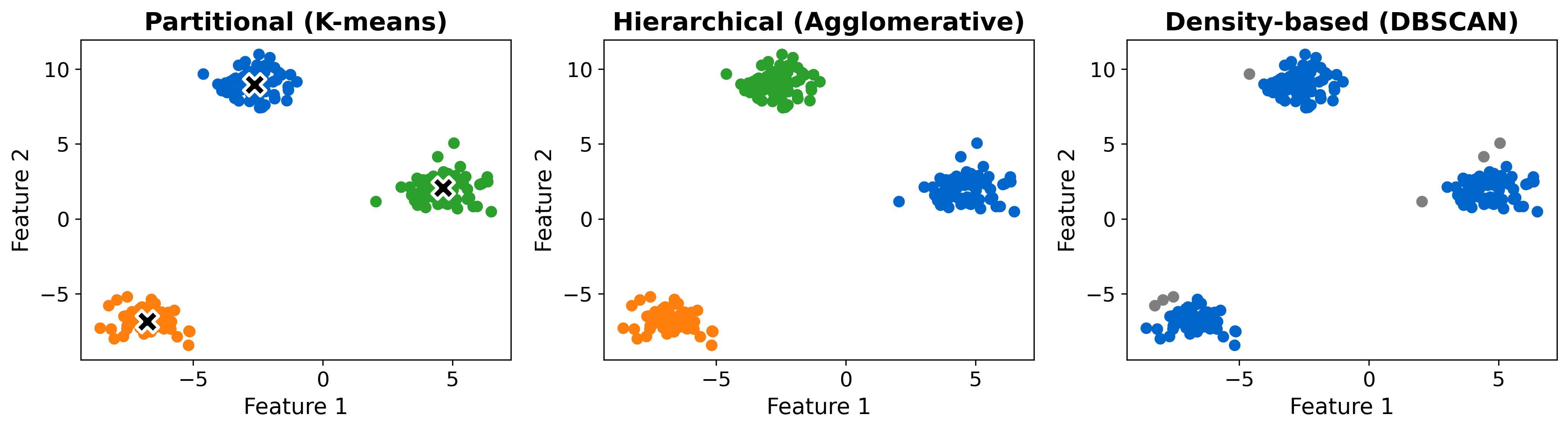 Partitional (K-means)

Feature 2

10
5
0
−5

−5
0
5

Feature 1

Hierarchical (Agglomerative)

Feature 2

10
5
0
−5

−5
0
5

Feature 1

Density-based (DBSCAN)

Feature 2

10
5
0
−5

−5
0
5

Feature 1